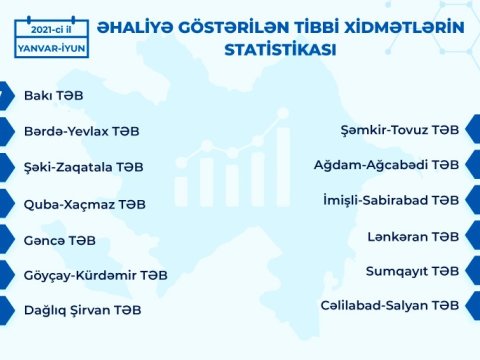 2021-ci il
YANVAR-İYUN

ƏHALİYƏ GÖSTƏRİLƏN TİBBİ XİDMƏTLƏRİN STATİSTİKASI

Bakı TƏB
Bərdə-Yevlax TƏB
Şəki-Zaqatala TƏB
Quba-Xaçmaz TƏB
Gəncə TƏB
Göyçay-Kürdəmir TƏB
Dağlıq Şirvan TƏB

Şəmkir-Tovuz TƏB
Ağdam-Ağcabədi TƏB
İmişli-Sabirabad TƏB
Lənkəran TƏB
Sumqayıt TƏB
Cəlilabad-Salyan TƏB